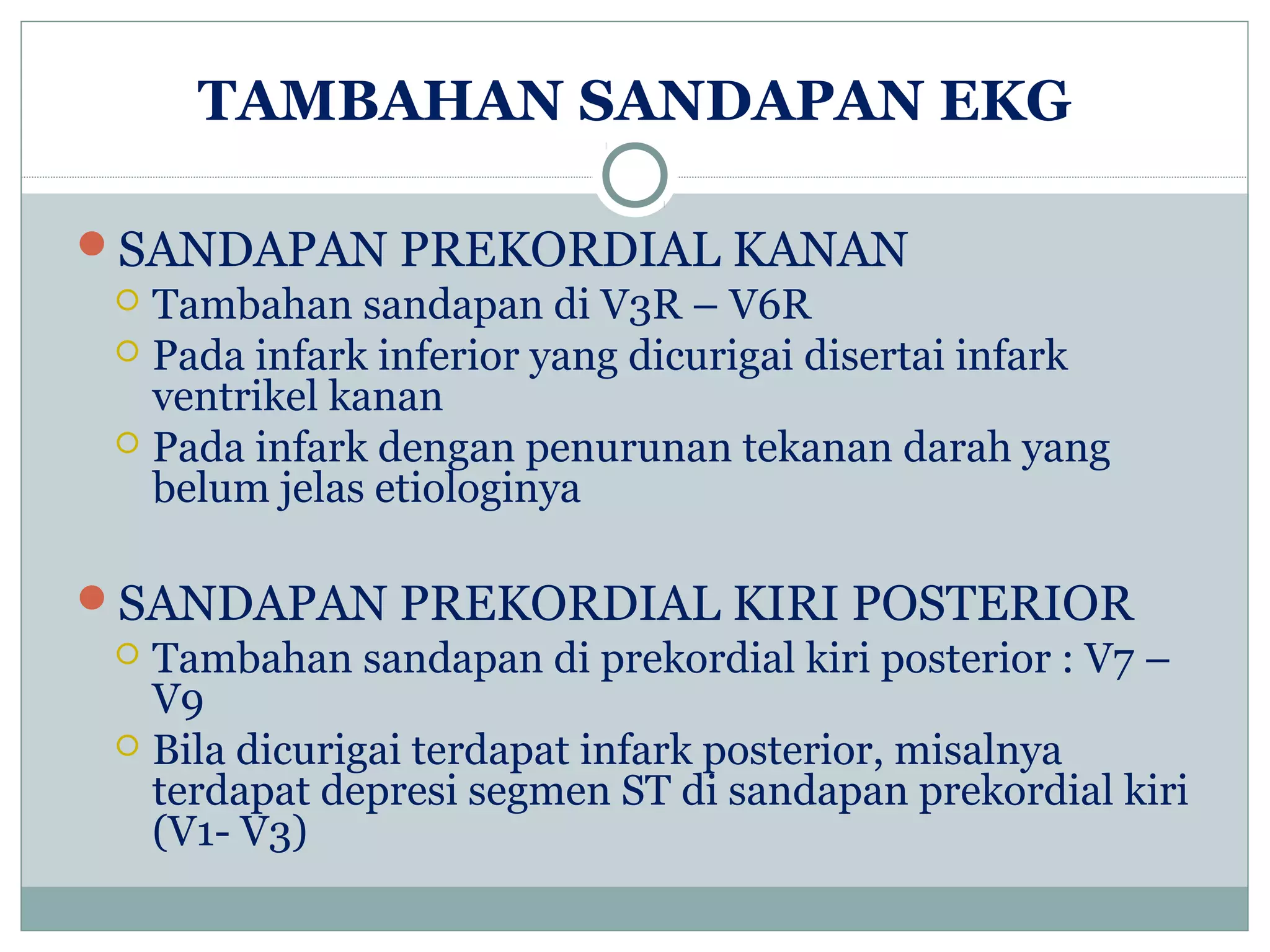 TAMBAHAN SANDAPAN EKG

SANDAPAN PREKORDIAL KANAN

Tambahan sandapan di V3R – V6R

Pada infark inferior yang dicurigai disertai infark ventrikel kanan

Pada infark dengan penurunan tekanan darah yang belum jelas etiologinya

SANDAPAN PREKORDIAL KIRI POSTERIOR

Tambahan sandapan di prekordial kiri posterior : V7 – V9

Bila dicurigai terdapat infark posterior, misalnya terdapat depresi segmen ST di sandapan prekordial kiri (V1- V3)